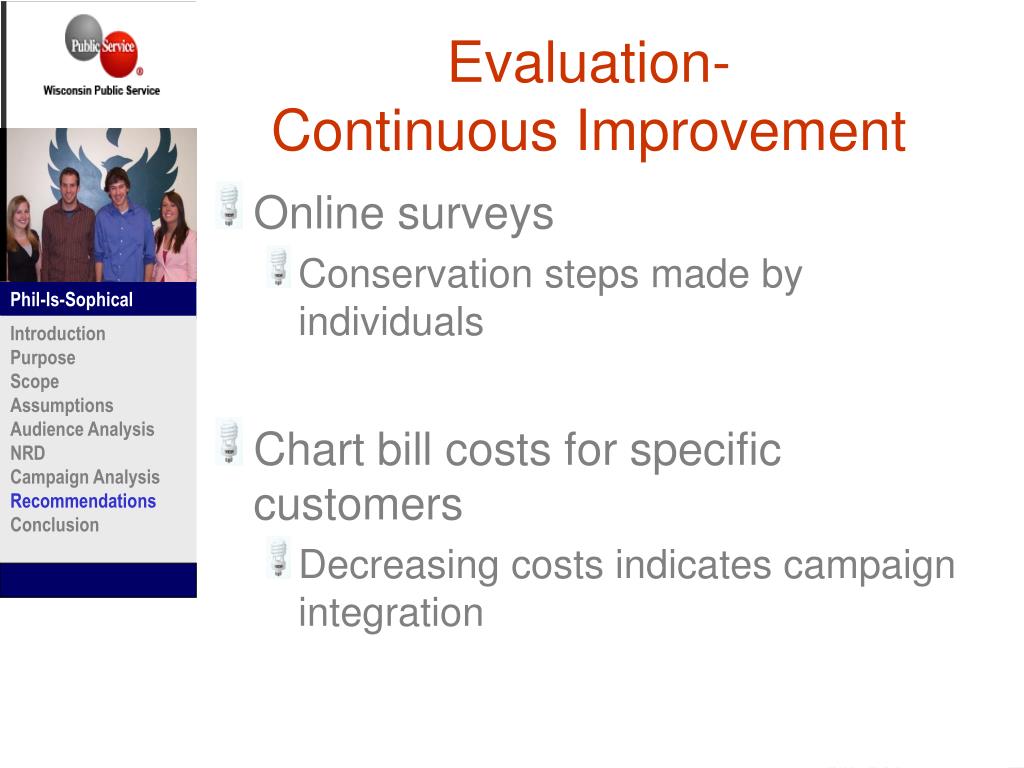 Public Service
Wisconsin Public Service

Phil-Is-Sophical

Introduction
Purpose
Scope
Assumptions
Audience Analysis
NRD
Campaign Analysis
Recommendations
Conclusion

Evaluation-
Continuous Improvement

Online surveys

Conservation steps made by individuals

Chart bill costs for specific customers

Decreasing costs indicates campaign integration